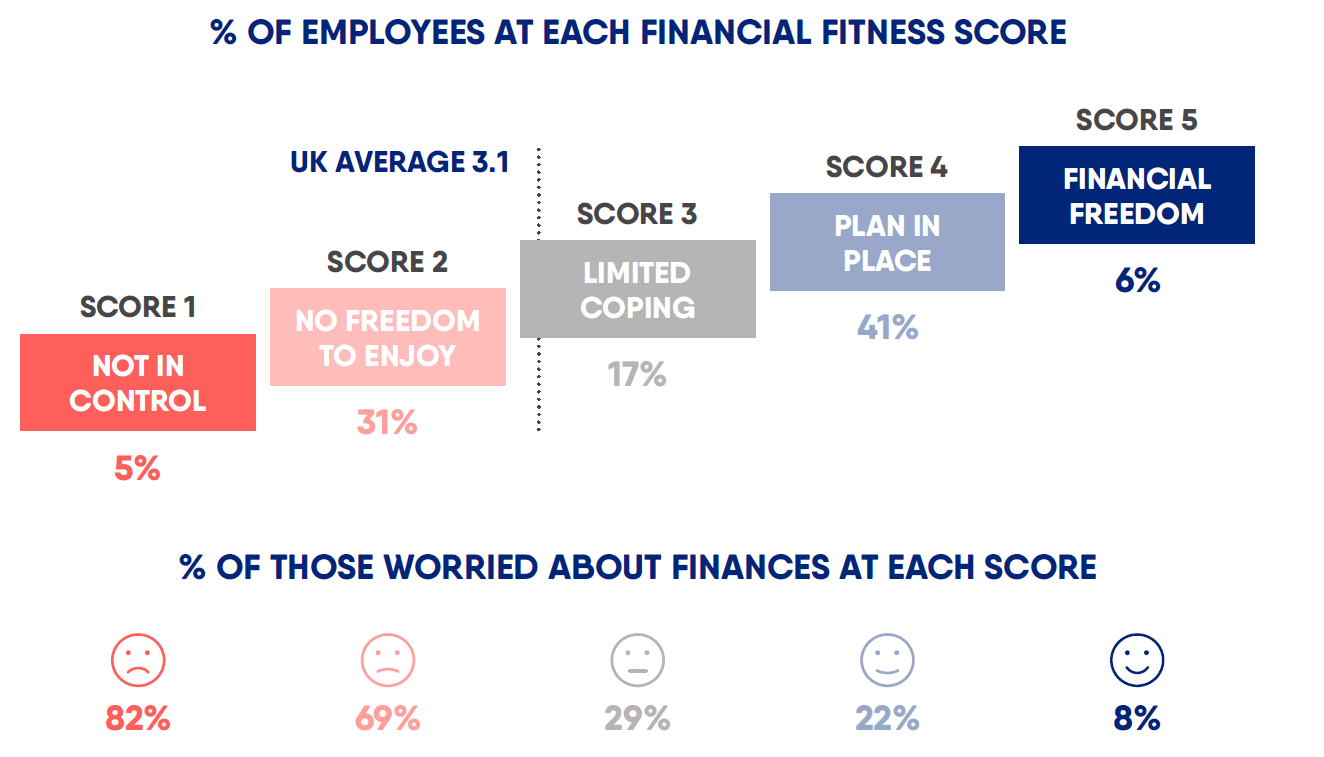 % OF EMPLOYEES AT EACH FINANCIAL FITNESS SCORE

UK AVERAGE 3.1

SCORE 1
NOT IN CONTROL
5%

SCORE 2
NO FREEDOM TO ENJOY
31%

SCORE 3
LIMITED COPING
17%

SCORE 4
PLAN IN PLACE
41%

SCORE 5
FINANCIAL FREEDOM
6%

% OF THOSE WORRIED ABOUT FINANCES AT EACH SCORE

82%

69%

29%

22%

8%